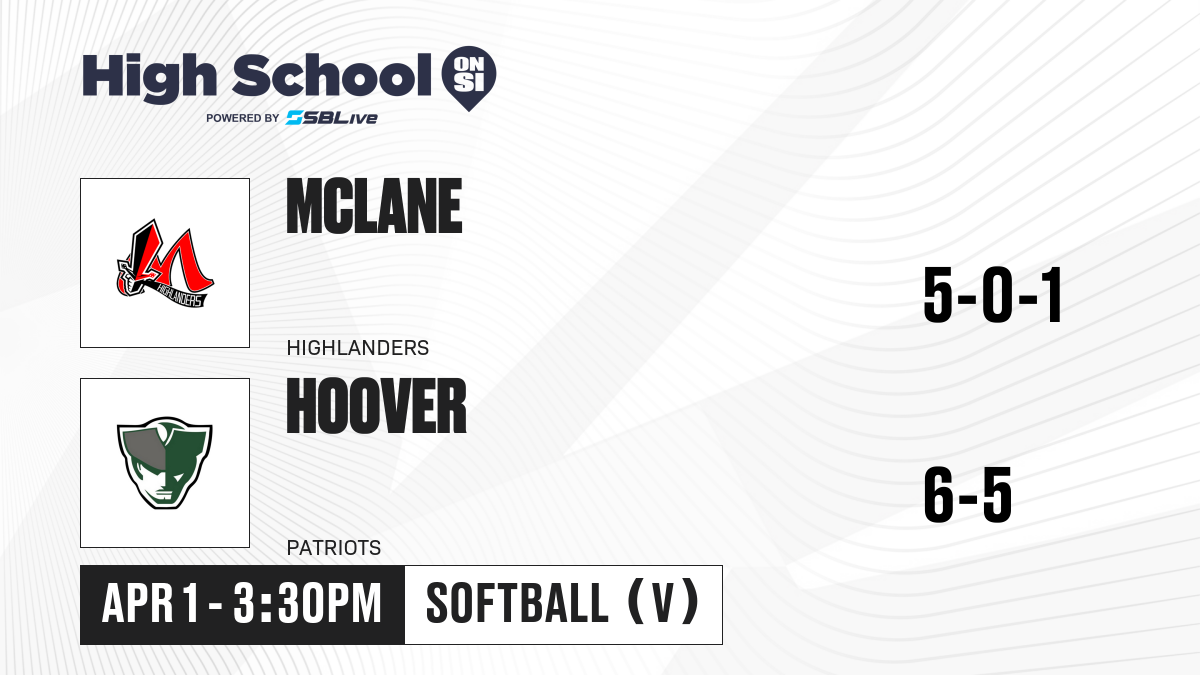 High School ON SI
POWERED BY SBLive

HIGHLANDERS

MCLANE

HIGHLANDERS

5-0-1

HOOVER

PATRIOTS

6-5

APR 1 - 3:30PM

SOFTBALL (V)